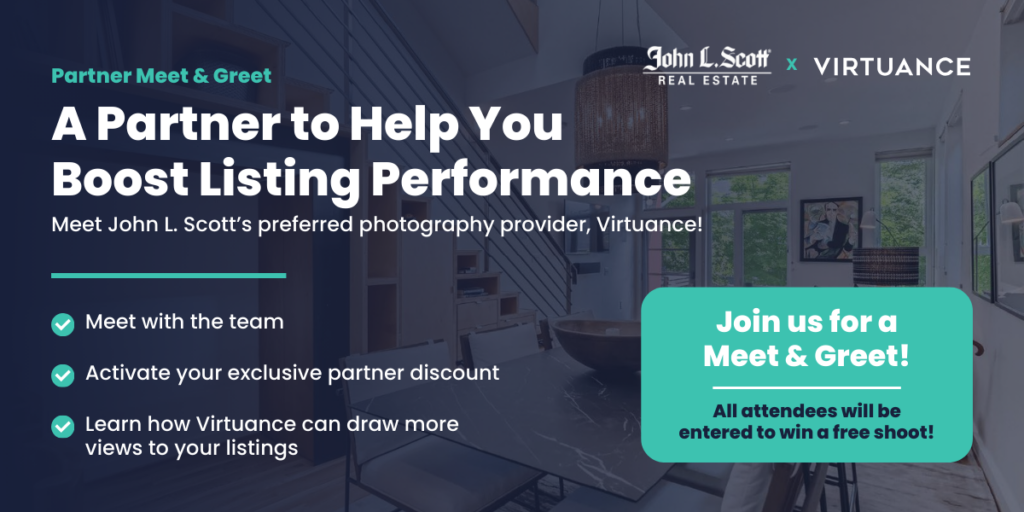 Partner Meet & Greet

John L. Scott REAL ESTATE x VIRTUANCE

A Partner to Help You Boost Listing Performance

Meet John L. Scott's preferred photography provider, Virtuance!

Meet with the team

Activate your exclusive partner discount

Learn how Virtuance can draw more views to your listings

Join us for a Meet & Greet!

All attendees will be entered to win a free shoot!